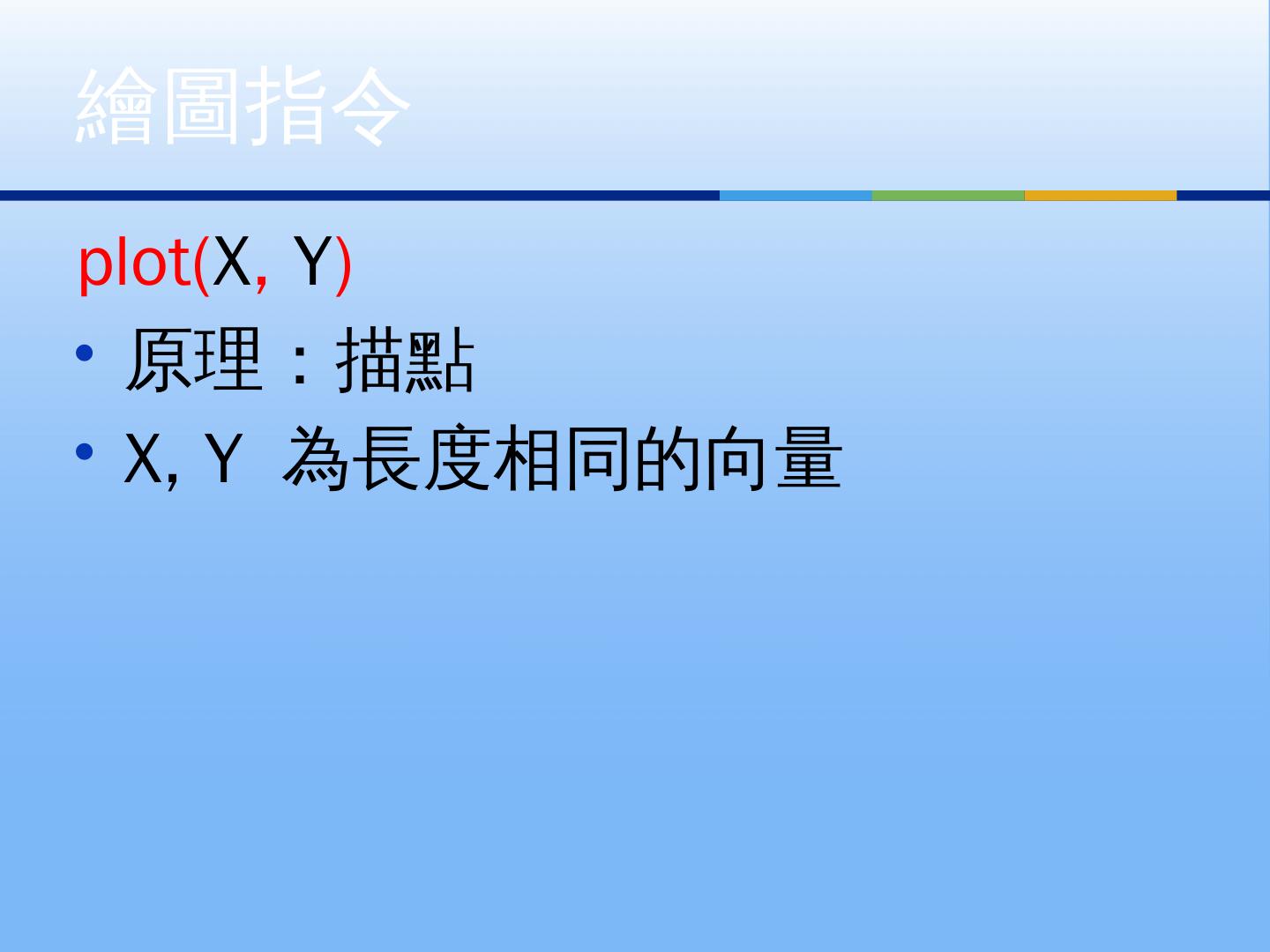 繪圖指令

plot(X, Y)

• 原理：描點
• X, Y 為長度相同的向量